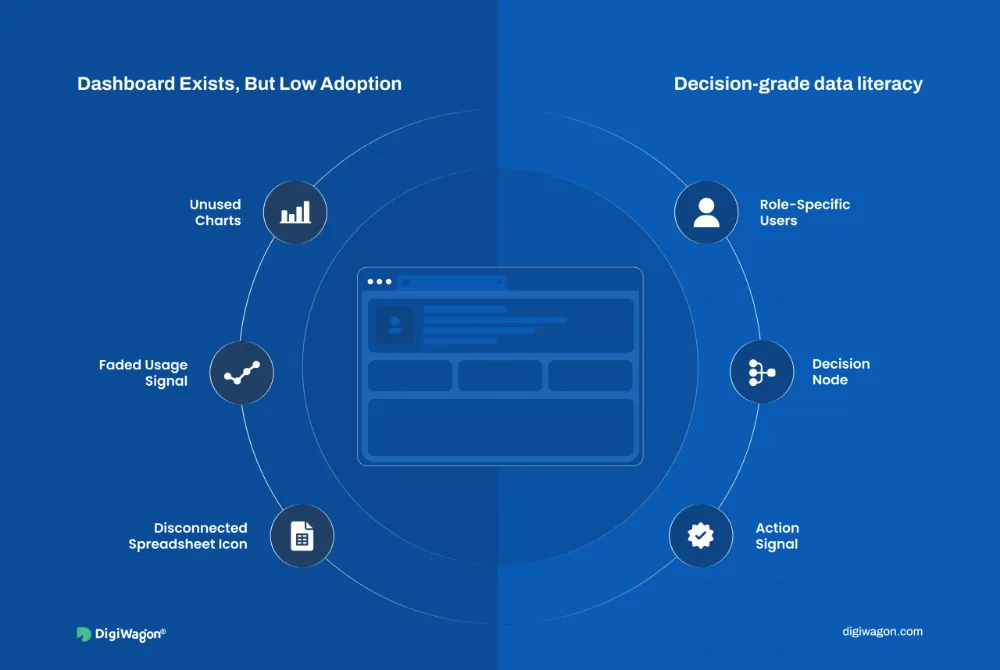 Dashboard Exists, But Low Adoption

Unused Charts

Faded Usage Signal

Disconnected Spreadsheet Icon

Decision-grade data literacy

Role-Specific Users

Decision Node

Action Signal

DigiWagon®

digiwagon.com